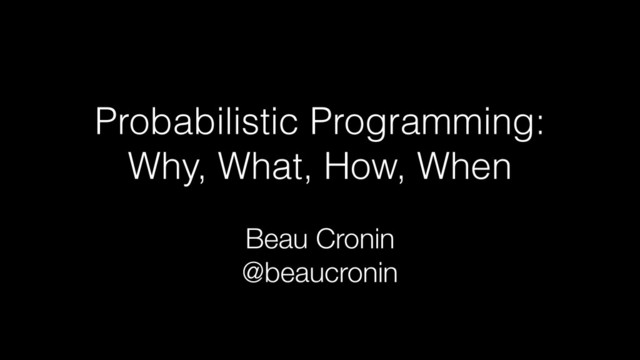 Probabilistic Programming:
Why, What, How, When

Beau Cronin
@beaucronin